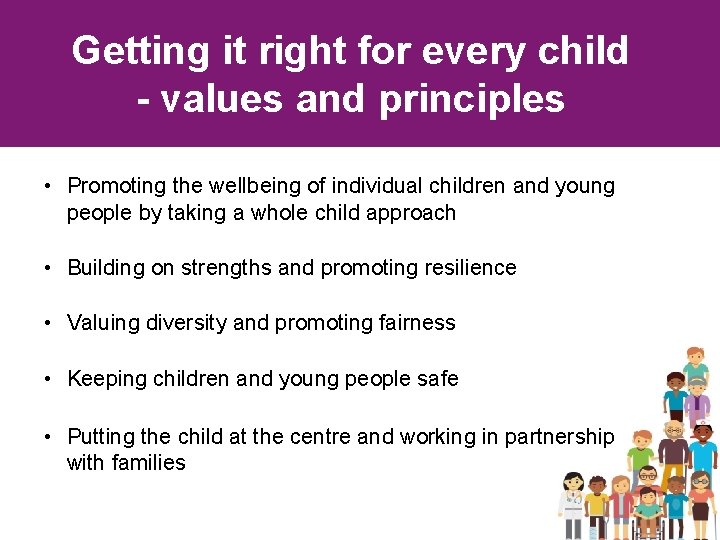 Getting it right for every child - values and principles

• Promoting the wellbeing of individual children and young people by taking a whole child approach

• Building on strengths and promoting resilience

• Valuing diversity and promoting fairness

• Keeping children and young people safe

• Putting the child at the centre and working in partnership with families